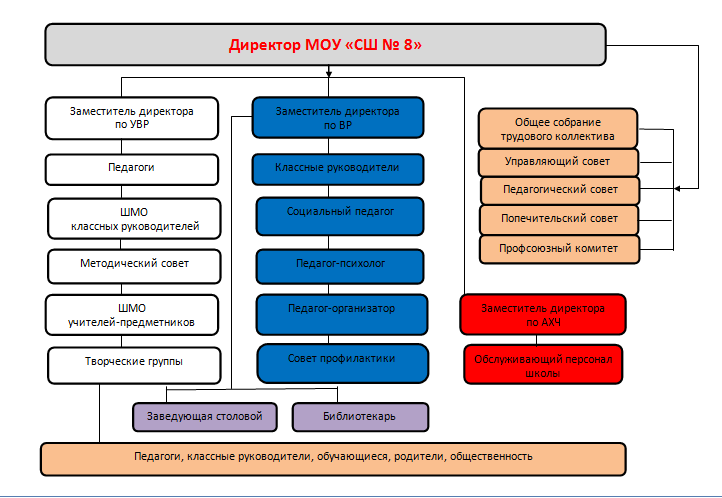 Директор МОУ «СШ № 8»

Заместитель директора по УВР

Педагоги

ШМО классных руководителей

Методический совет

ШМО учителей-предметников

Творческие группы

Заместитель директора по ВР

Классные руководители

Социальный педагог

Педагог-психолог

Педагог-организатор

Совет профилактики

Общее собрание трудового коллектива

Управляющий совет

Педагогический совет

Попечительский совет

Профсоюзный комитет

Заместитель директора по АХЧ

Обслуживающий персонал школы

Заведующая столовой

Библиотекарь

Педагоги, классные руководители, обучающиеся, родители, общественность